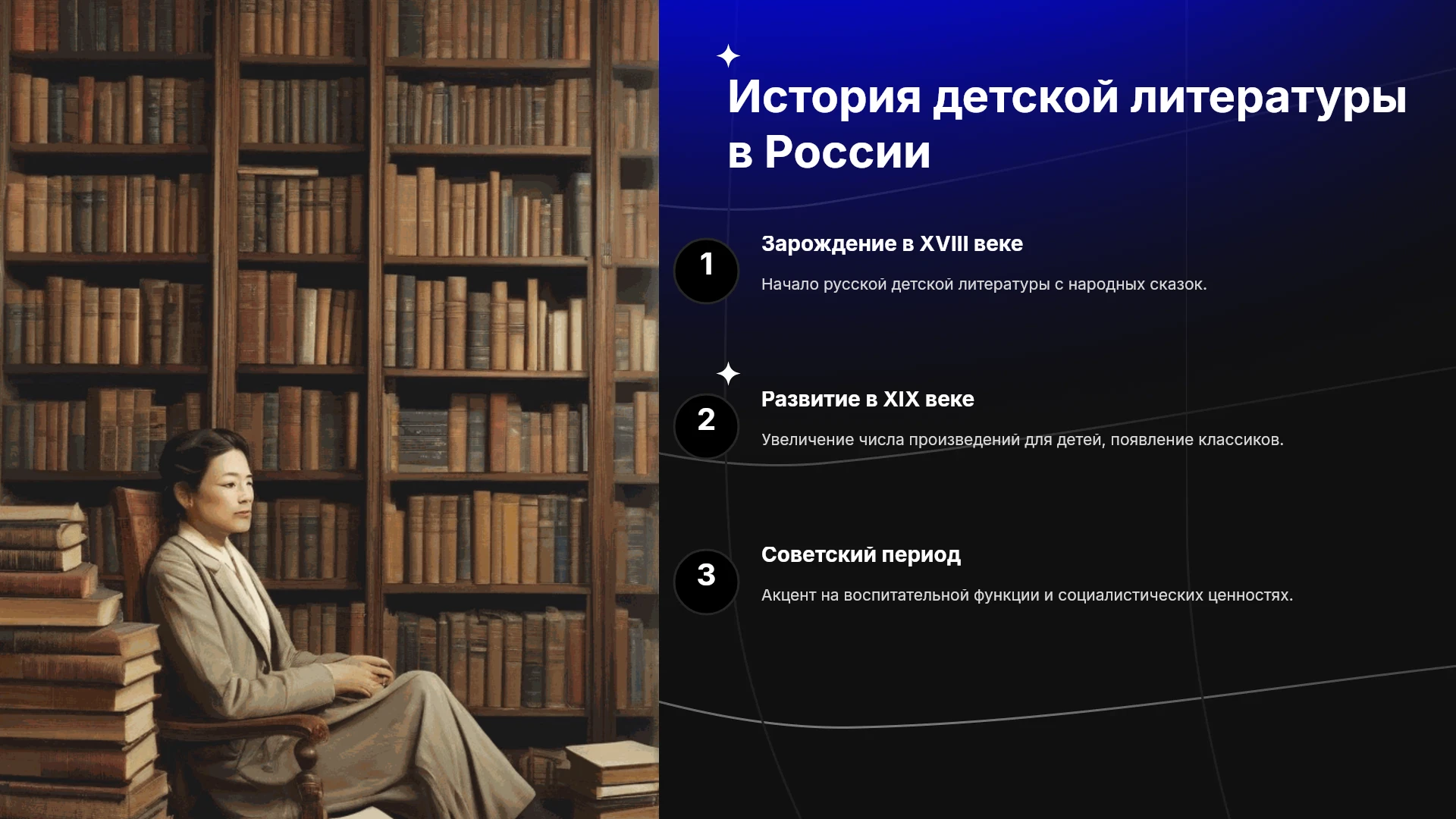 История детской литературы в России

1

Зарождение в XVIII веке

Начало русской детской литературы с народных сказок.

2

Развитие в XIX веке

Увеличение числа произведений для детей, появление классиков.

3

Советский период

Акцент на воспитательной функции и социалистических ценностях.